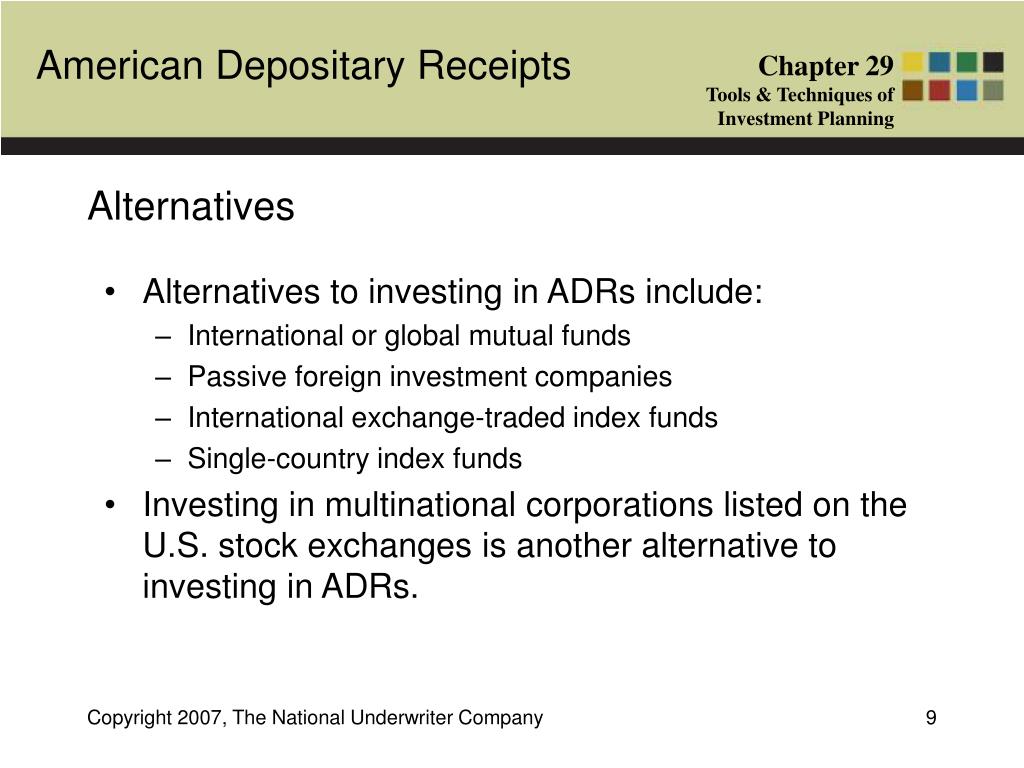 American Depositary Receipts

Chapter 29
Tools & Techniques of Investment Planning

Alternatives

• Alternatives to investing in ADRs include:
– International or global mutual funds
– Passive foreign investment companies
– International exchange-traded index funds
– Single-country index funds
• Investing in multinational corporations listed on the U.S. stock exchanges is another alternative to investing in ADRs.

Copyright 2007, The National Underwriter Company

9